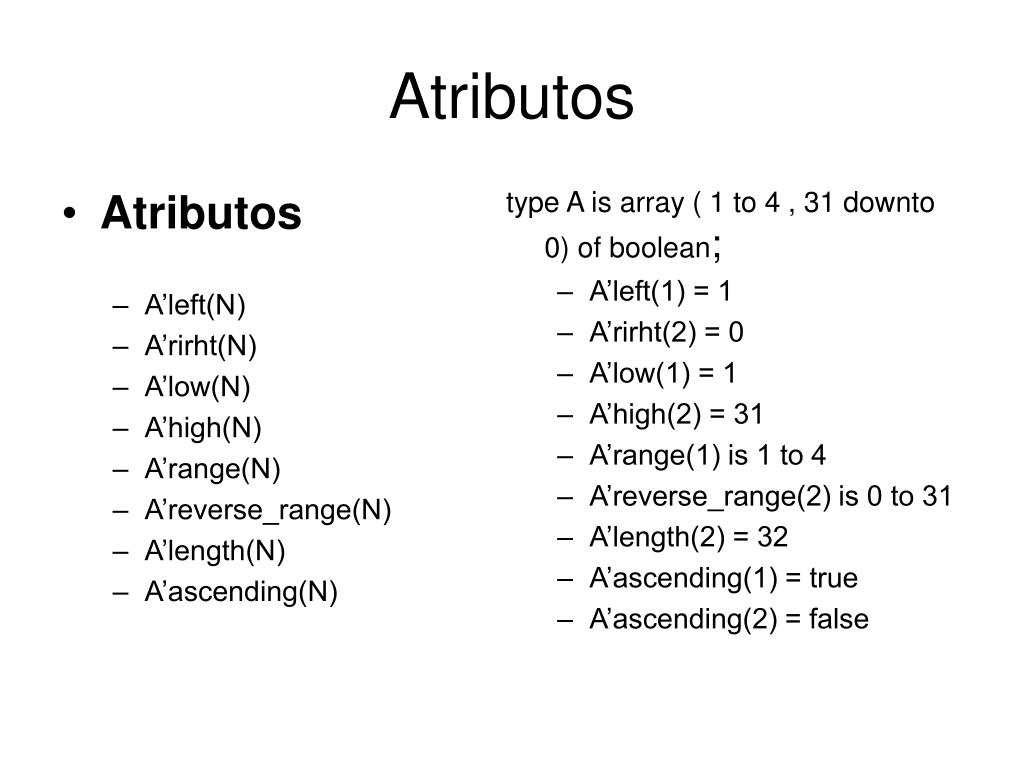 Atributos

• Atributos

– A’left(N)
– A’rirht(N)
– A’low(N)
– A’high(N)
– A’range(N)
– A’reverse_range(N)
– A’length(N)
– A’ascending(N)

type A is array ( 1 to 4 , 31 downto 0) of boolean;

– A’left(1) = 1
– A’rirht(2) = 0
– A’low(1) = 1
– A’high(2) = 31
– A’range(1) is 1 to 4
– A’reverse_range(2) is 0 to 31
– A’length(2) = 32
– A’ascending(1) = true
– A’ascending(2) = false